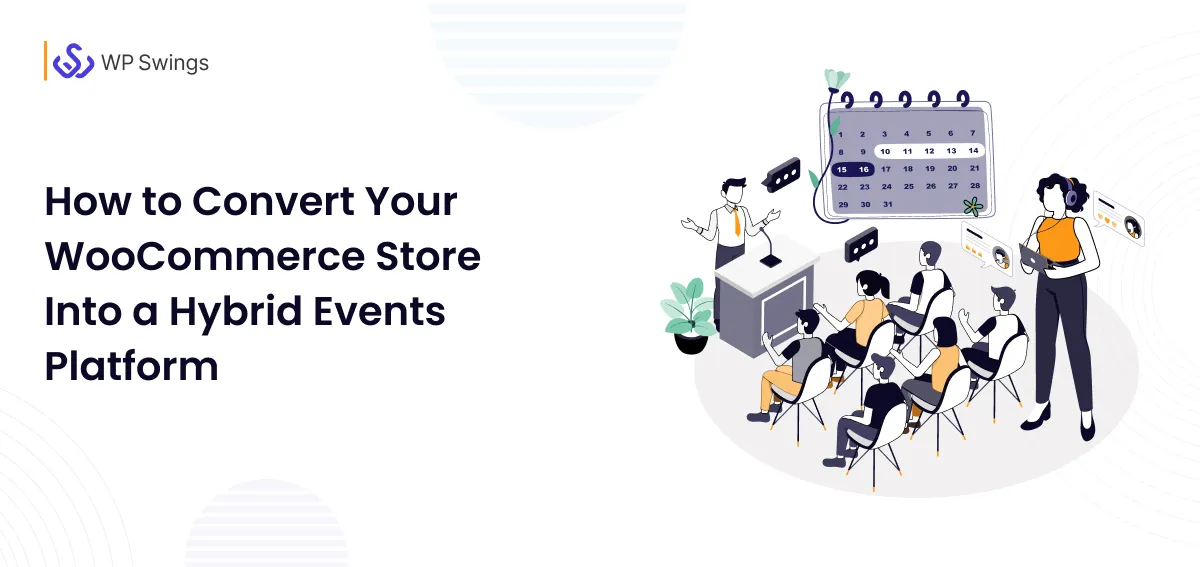 WP Swings

How to Convert Your WooCommerce Store Into a Hybrid Events Platform

1 2 3 4 5 6 7
8 9 10 11 12 13 14
15 16 17 18 19 20 21
22 23 24 25 26 27 28
29 30 31